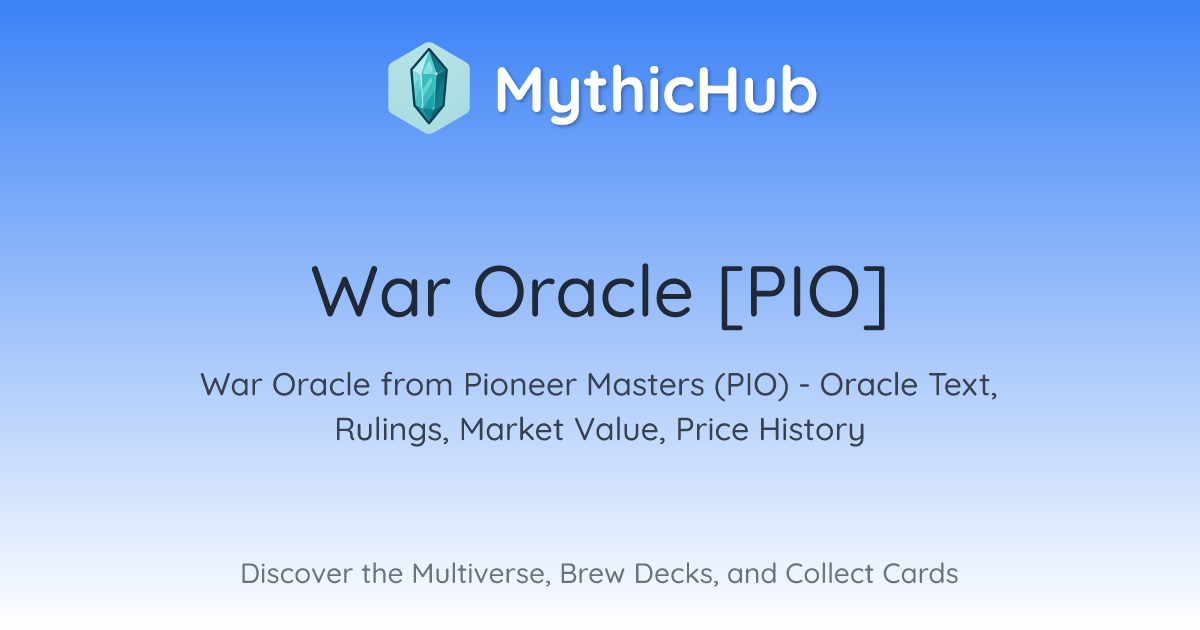 MythicHub

War Oracle [PIO]

War Oracle from Pioneer Masters (PIO) - Oracle Text, Rulings, Market Value, Price History

Discover the Multiverse, Brew Decks, and Collect Cards